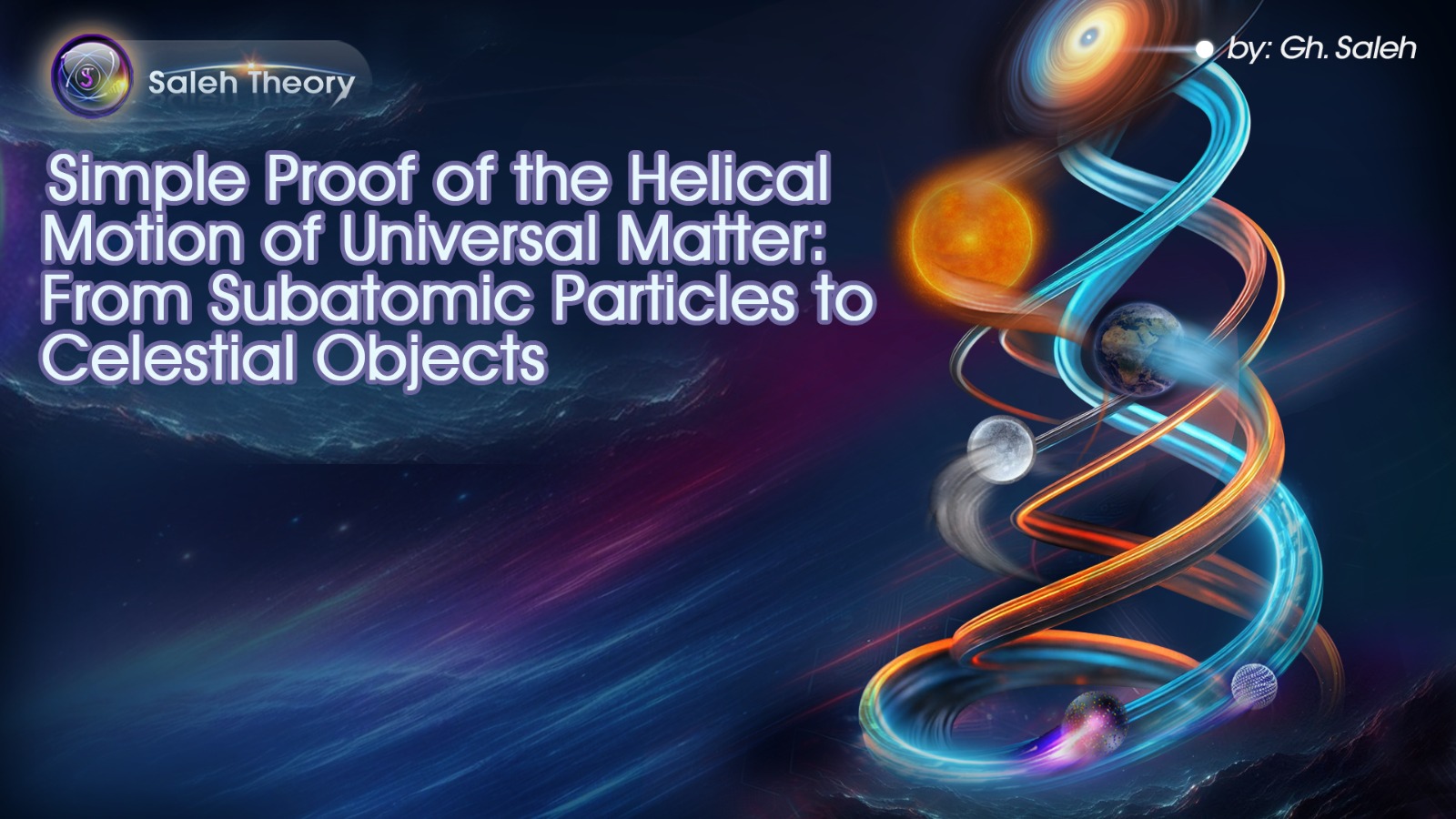 Saleh Theory

by: Gh. Saleh

Simple Proof of the Helical Motion of Universal Matter: From Subatomic Particles to Celestial Objects